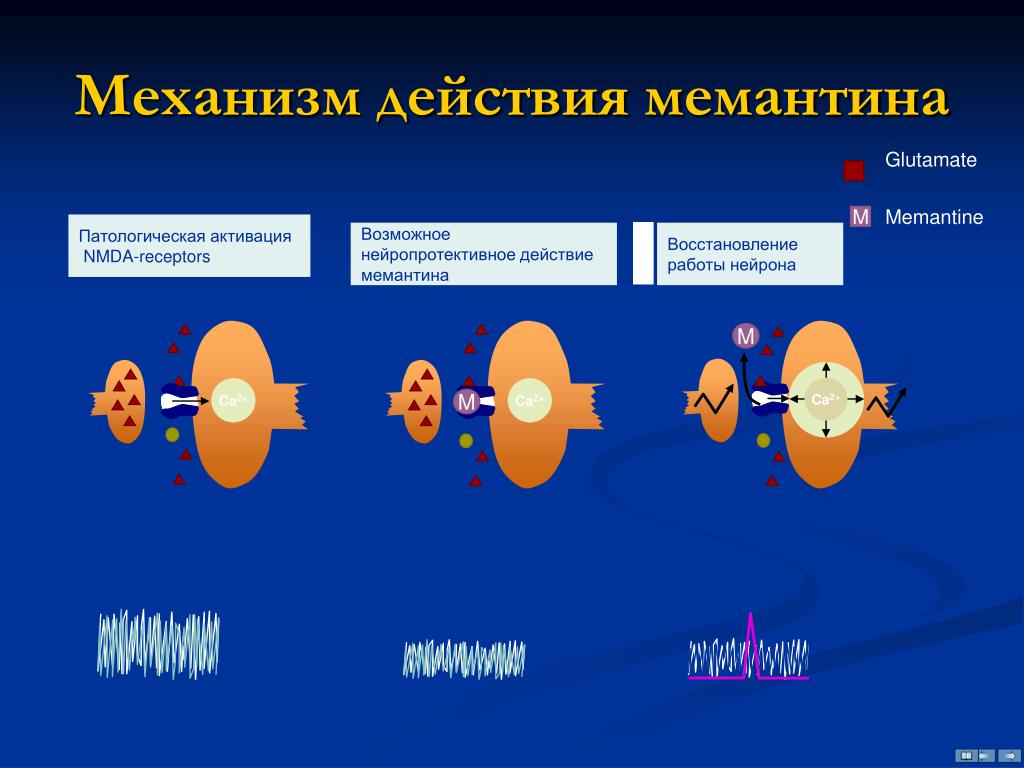 Механизм действия мемантина

Glutamate

M Memantine

Патологическая активация NMDA-receptors

Возможное нейропротективное действие мемантина

Восстановление работы нейрона

$Ca^{2+}$

M

$Ca^{2+}$

M

$Ca^{2+}$